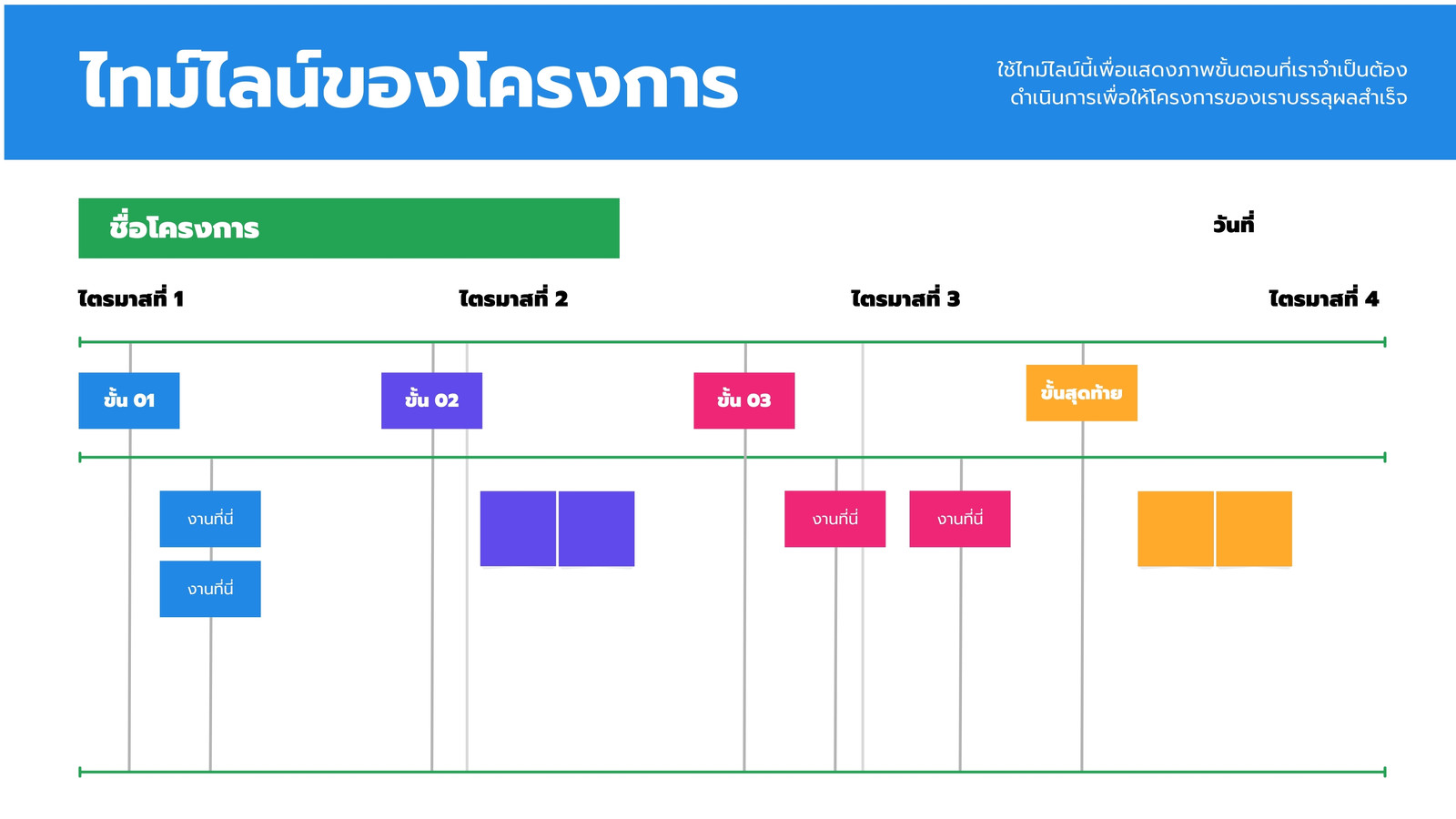 ไทม์ไลน์ของโครงการ

ใช้ไทม์ไลน์นี้เพื่อแสดงภาพขั้นตอนที่เราจำเป็นต้องดำเนินการเพื่อให้โครงการของเราบรรลุผลสำเร็จ

ชื่อโครงการ

วันที่

ไตรมาสที่ 1

ไตรมาสที่ 2

ไตรมาสที่ 3

ไตรมาสที่ 4

ขั้น 01

ขั้น 02

ขั้น 03

ขั้นสุดท้าย

งานที่นี่

งานที่นี่

งานที่นี่

งานที่นี่